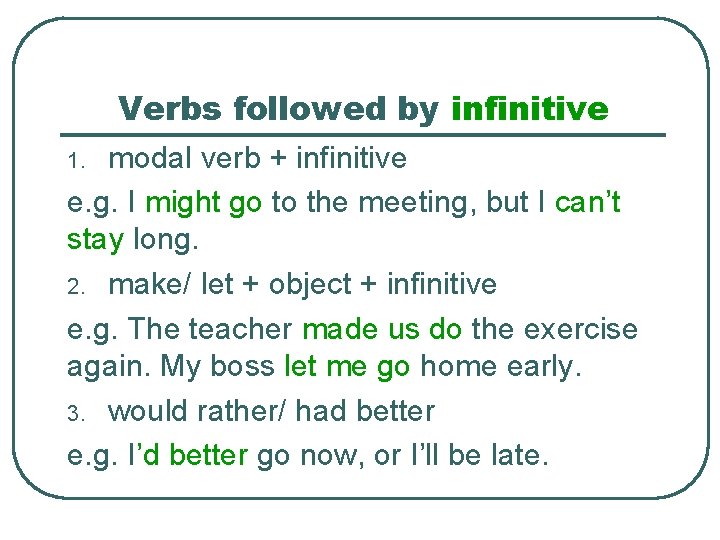 Verbs followed by infinitive

1. modal verb + infinitive

e.g. I might go to the meeting, but I can't stay long.

2. make/ let + object + infinitive

e.g. The teacher made us do the exercise again. My boss let me go home early.

3. would rather/ had better

e.g. I'd better go now, or I'll be late.